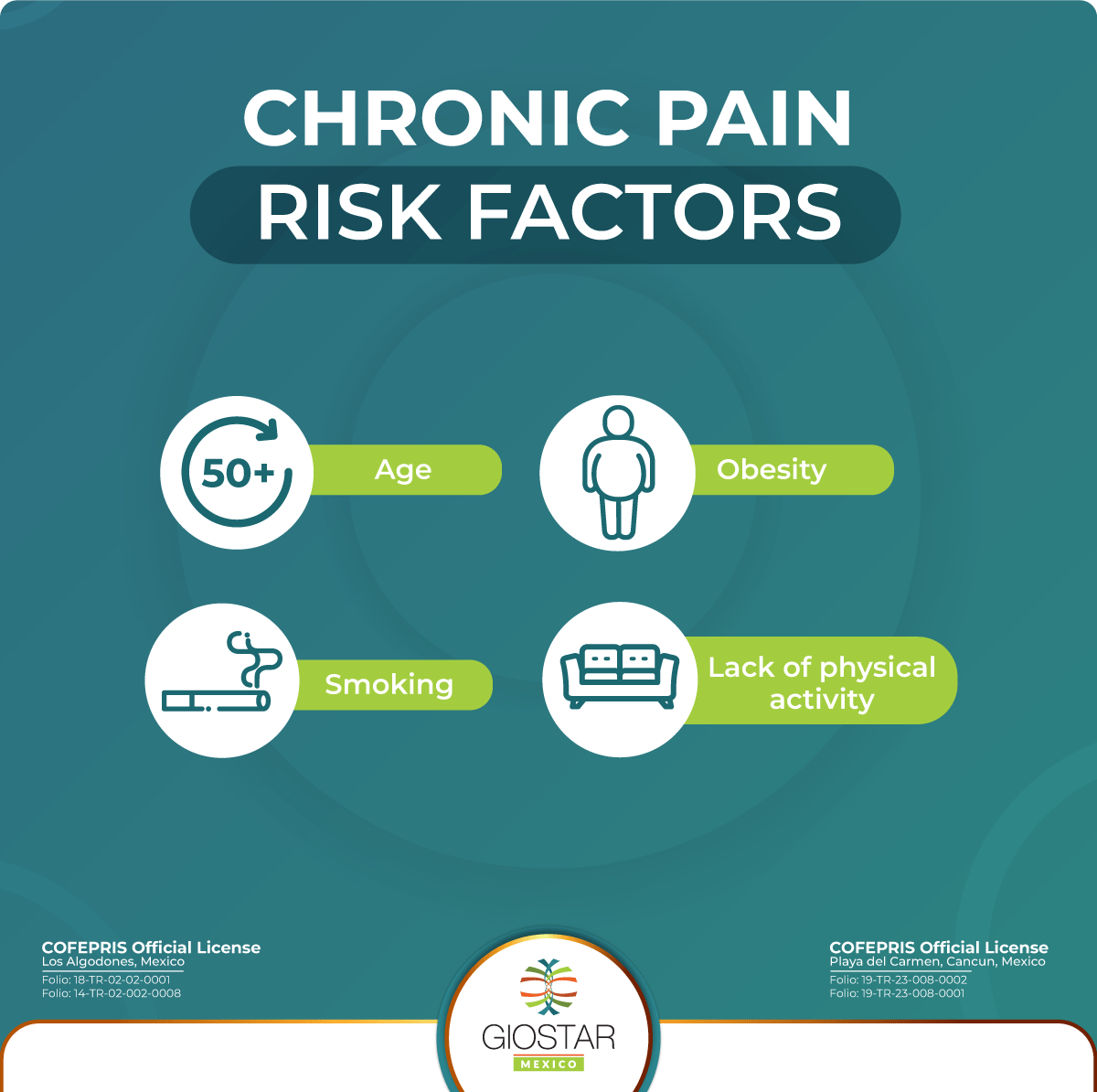 CHRONIC PAIN
RISK FACTORS

50+
Age

Obesity

Smoking

Lack of physical activity

COFEPRIS Official License
Los Algodones, Mexico
Folio: 18-TR-02-02-0001
Folio: 14-TR-02-002-0008

GIOSTAR
MEXICO

COFEPRIS Official License
Playa del Carmen, Cancun, Mexico
Folio: 19-TR-23-008-0002
Folio: 19-TR-23-008-0001